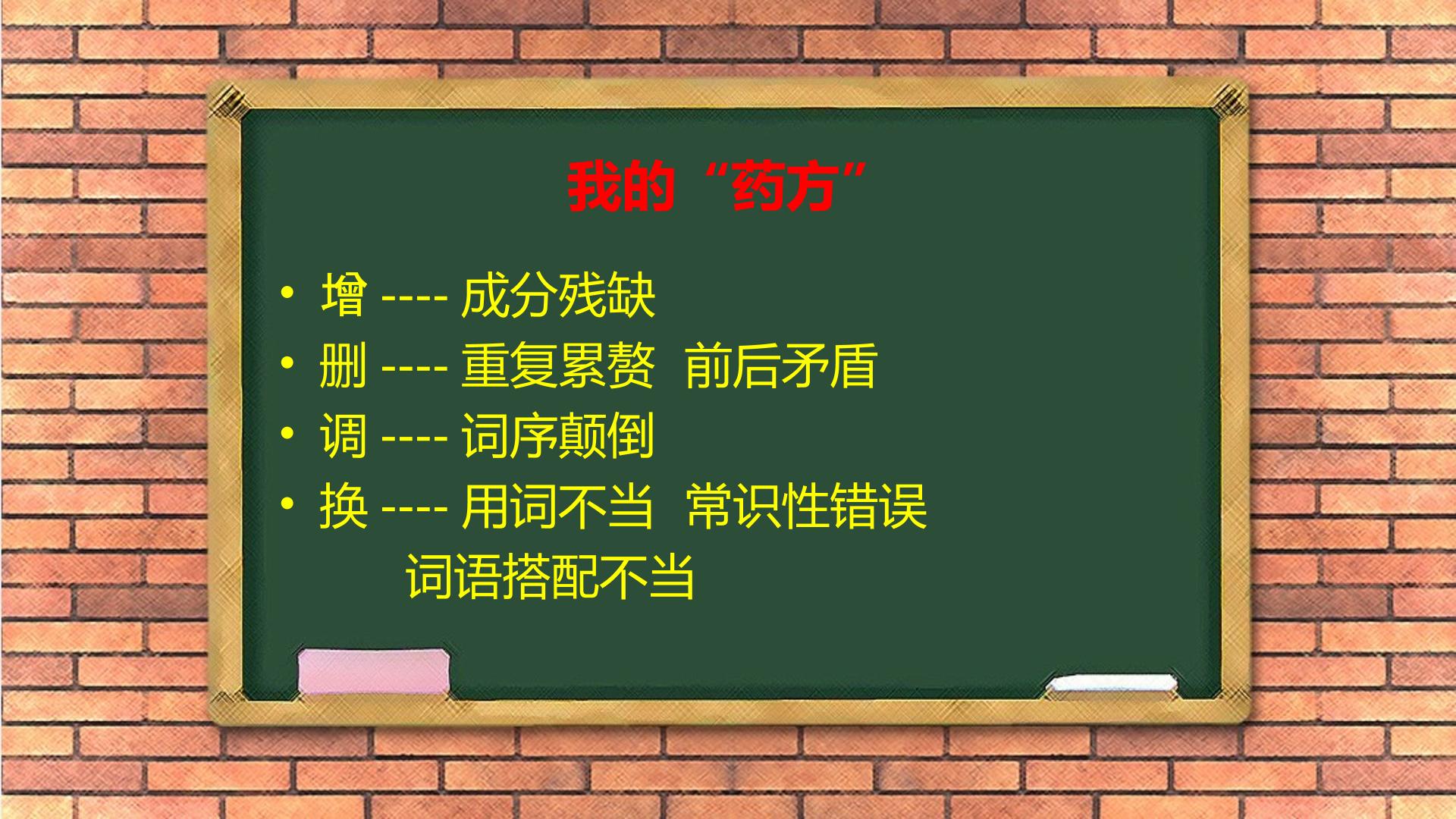 我的“药方”

• 增 ---- 成分残缺
• 删 ---- 重复累赘 前后矛盾
• 调 ---- 词序颠倒
• 换 ---- 用词不当 常识性错误
词语搭配不当